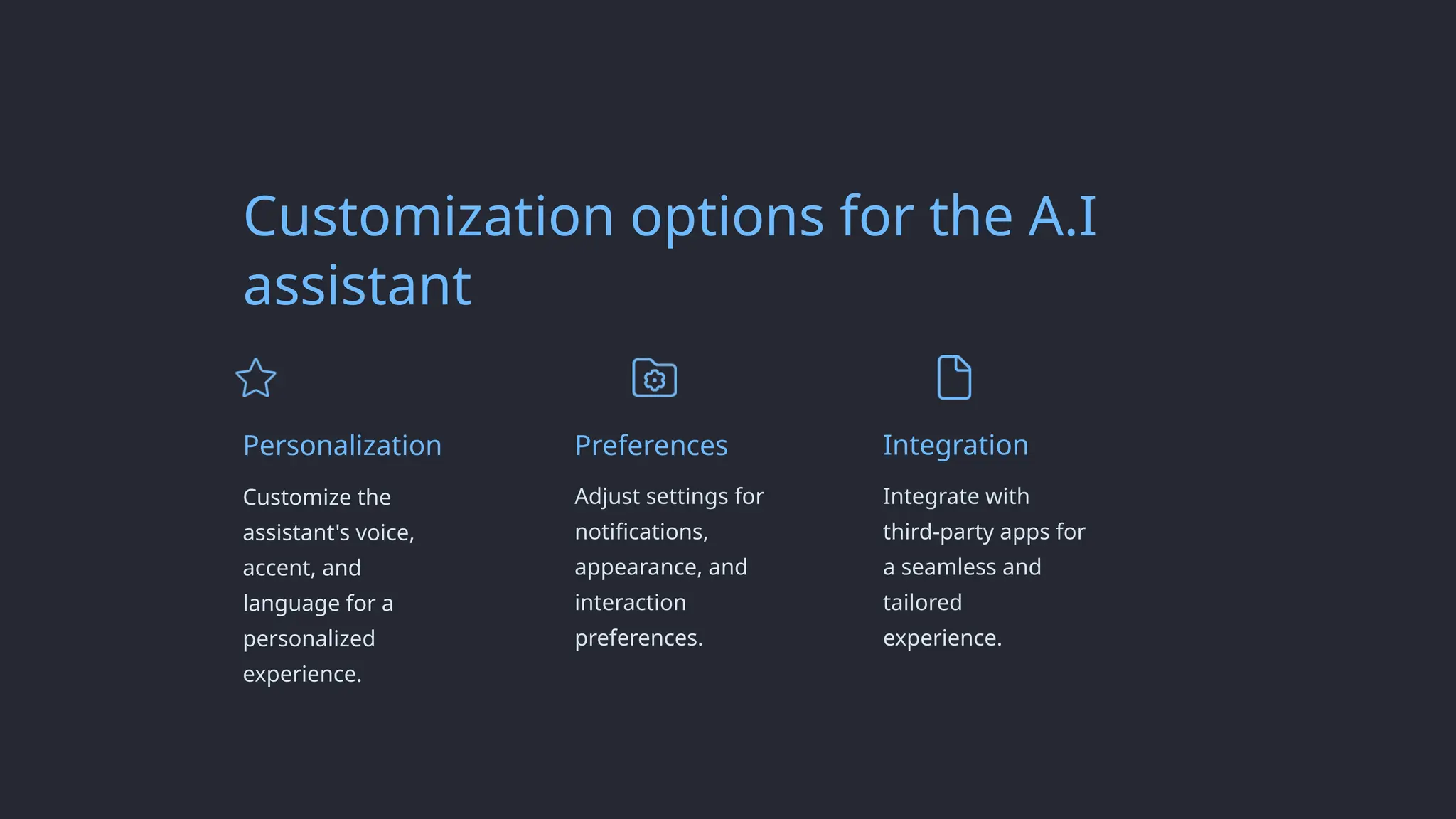 Customization options for the A.I assistant

Personalization

Customize the assistant's voice, accent, and language for a personalized experience.

Preferences

Adjust settings for notifications, appearance, and interaction preferences.

Integration

Integrate with third-party apps for a seamless and tailored experience.